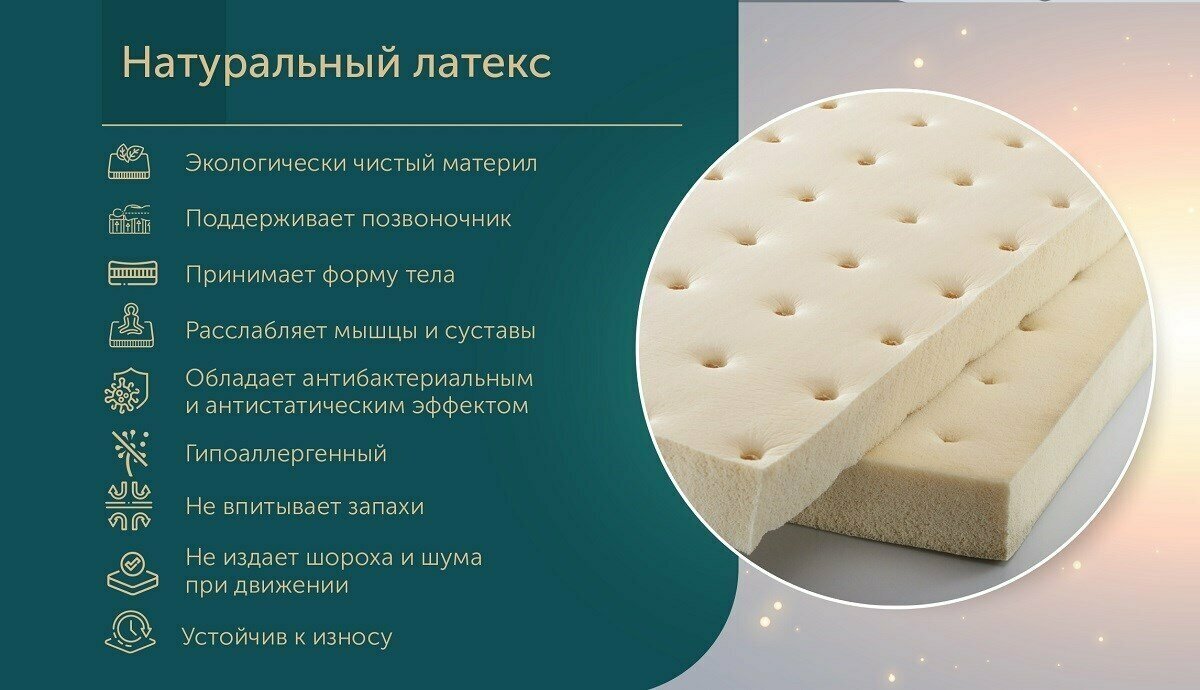 Натуральный латекс

Экологически чистый материл

Поддерживает позвоночник

Принимает форму тела

Расслабляет мышцы и суставы

Обладает антибактериальным и антистатическим эффектом

Гипоаллергенный

Не впитывает запахи

Не издает шороха и шума при движении

Устойчив к износу